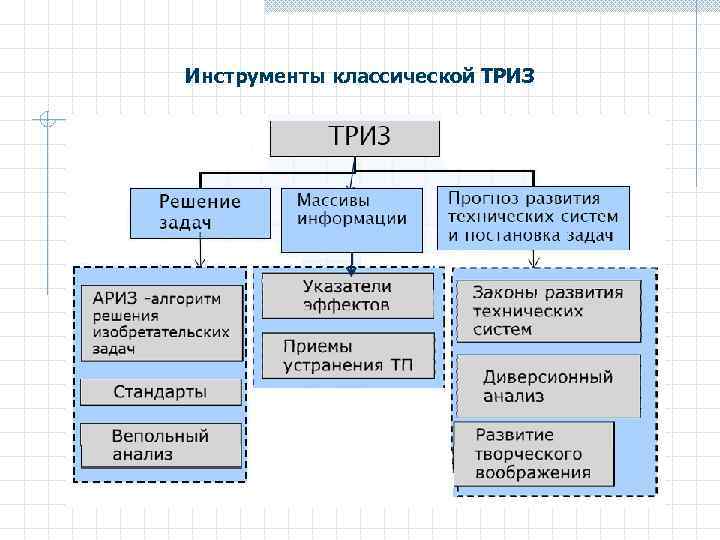 Инструменты классической ТРИЗ

ТРИЗ

Решение задач

Массивы информации

Прогноз развития технических систем и постановка задач

АРИЗ -алгоритм решения изобретательских задач

Стандарты

Вепольный анализ

Указатели эффектов

Приемы устранения ТП

Законы развития технических систем

Диверсионный анализ

Развитие творческого воображения